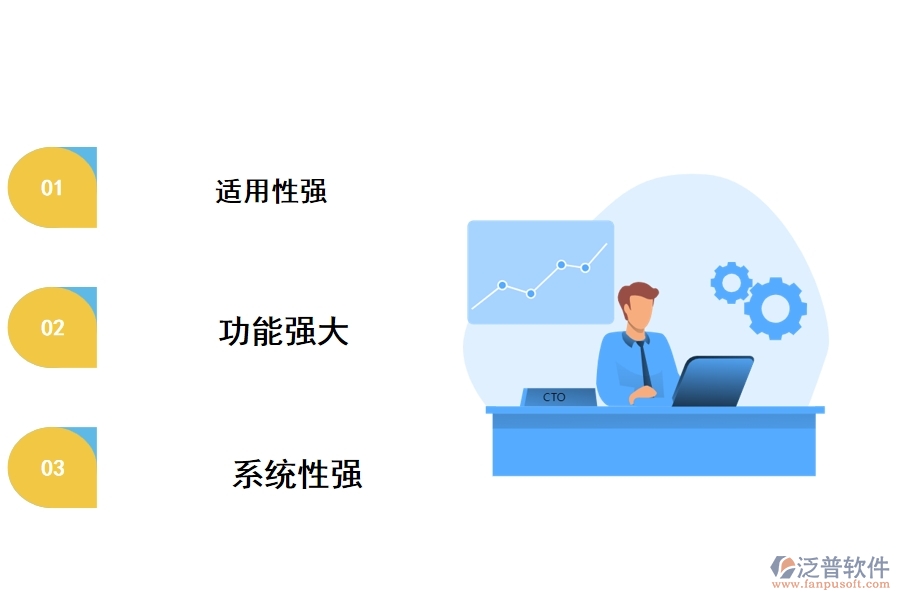 01

适用性强

02

功能强大

03

系统性强

CTO

泛普软件
www.fanpusoft.com